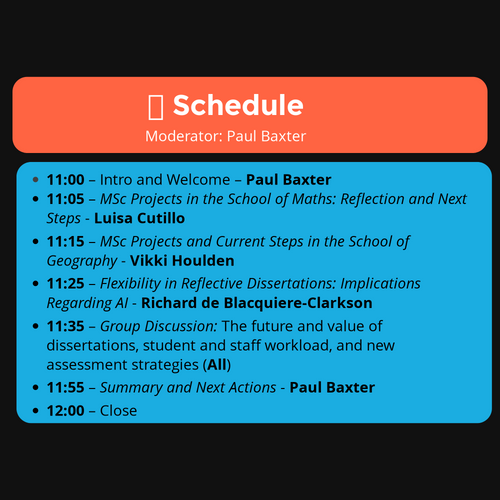 Schedule
Moderator: Paul Baxter

- 11:00 – Intro and Welcome – Paul Baxter
- 11:05 – MSc Projects in the School of Maths: Reflection and Next Steps - Luisa Cutillo
- 11:15 – MSc Projects and Current Steps in the School of Geography - Vikki Houlden
- 11:25 – Flexibility in Reflective Dissertations: Implications Regarding AI - Richard de Blacquiere-Clarkson
- 11:35 – Group Discussion: The future and value of dissertations, student and staff workload, and new assessment strategies (All)
- 11:55 – Summary and Next Actions - Paul Baxter
- 12:00 – Close